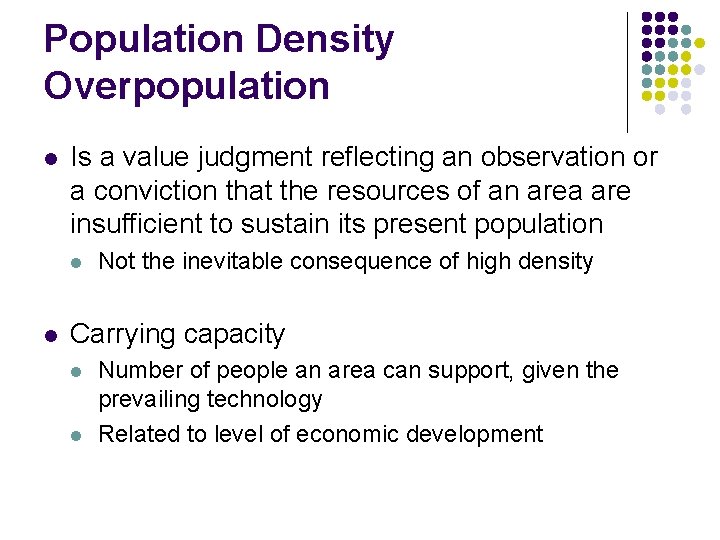 Population Density
Overpopulation

- Is a value judgment reflecting an observation or a conviction that the resources of an area are insufficient to sustain its present population
  - Not the inevitable consequence of high density

- Carrying capacity
  - Number of people an area can support, given the prevailing technology
  - Related to level of economic development